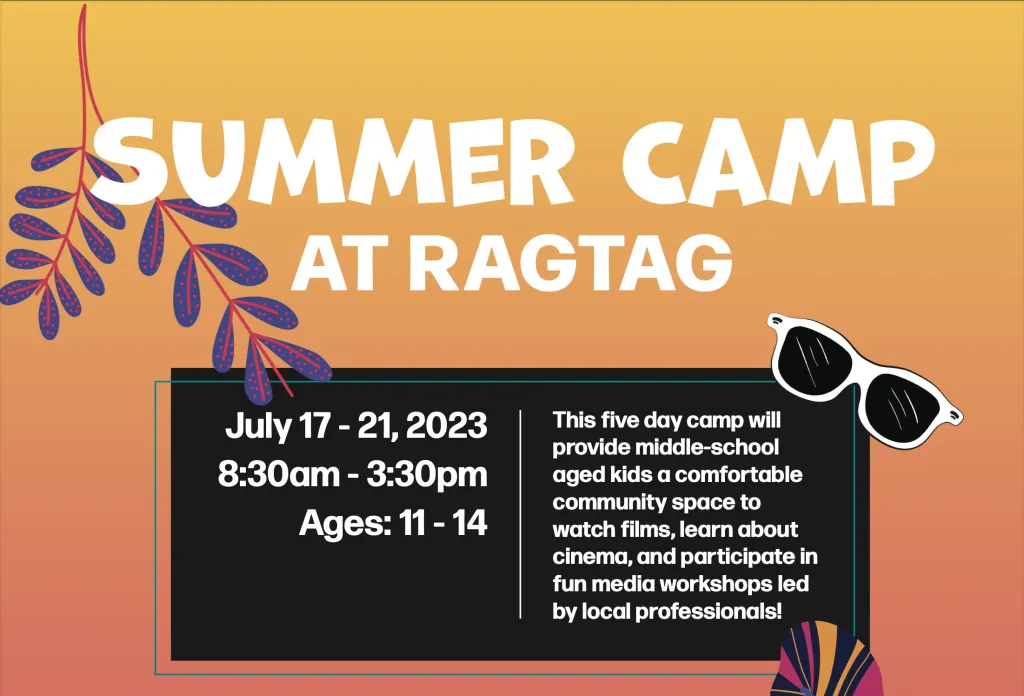 SUMMER CAMP
AT RAGTAG

July 17 - 21, 2023
8:30am - 3:30pm
Ages: 11 - 14

This five day camp will provide middle-school aged kids a comfortable community space to watch films, learn about cinema, and participate in fun media workshops led by local professionals!